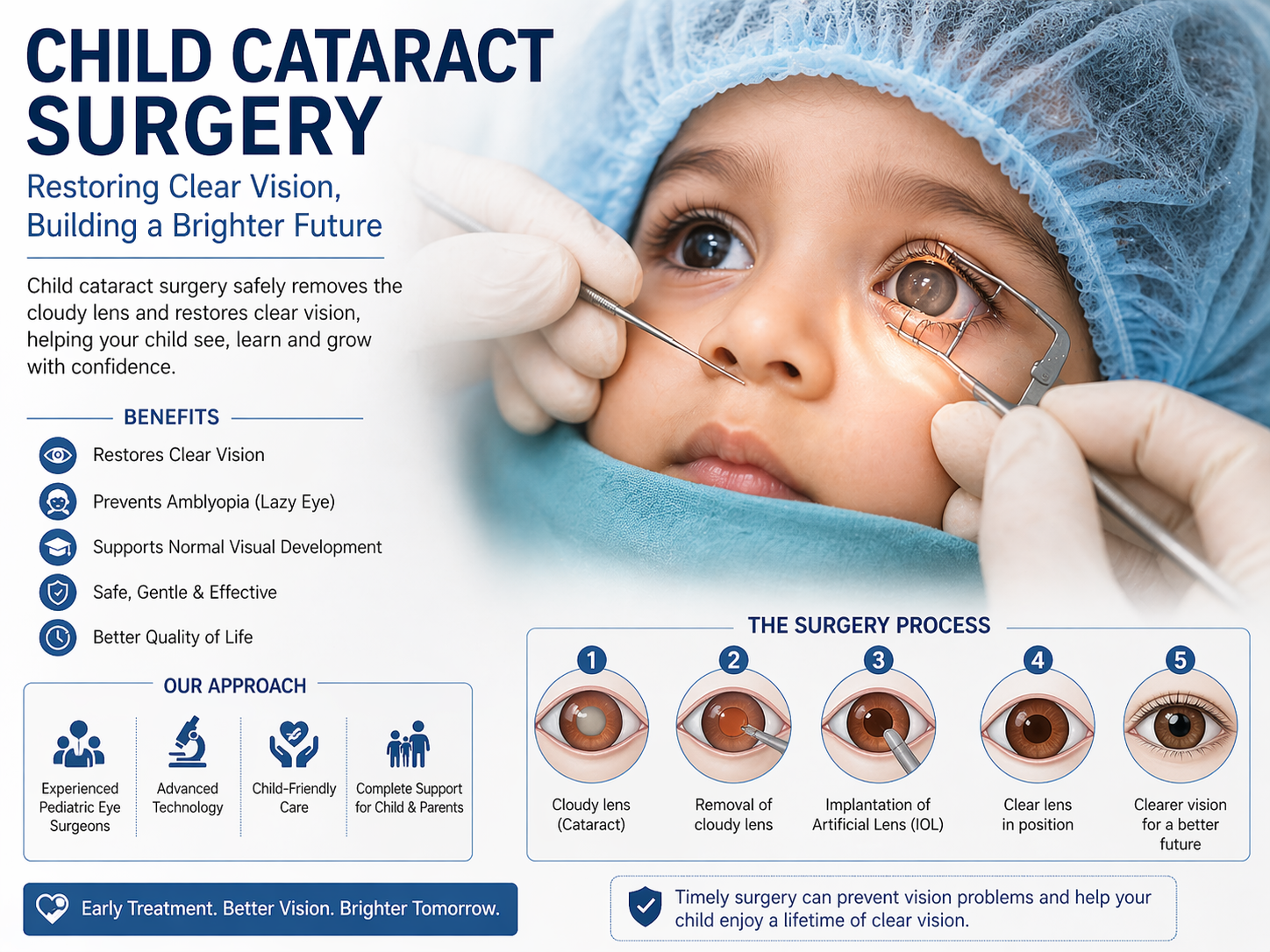 CHILD CATARACT SURGERY

Restoring Clear Vision, Building a Brighter Future

Child cataract surgery safely removes the cloudy lens and restores clear vision, helping your child see, learn and grow with confidence.

BENEFITS

Restores Clear Vision

Prevents Amblyopia (Lazy Eye)

Supports Normal Visual Development

Safe, Gentle & Effective

Better Quality of Life

OUR APPROACH

Experienced Pediatric Eye Surgeons

Advanced Technology

Child-Friendly Care

Complete Support for Child & Parents

Early Treatment. Better Vision. Brighter Tomorrow.

THE SURGERY PROCESS

1 Cloudy lens (Cataract)

2 Removal of cloudy lens

3 Implantation of Artificial Lens (IOL)

4 Clear lens in position

5 Clearer vision for a better future

Timely surgery can prevent vision problems and help your child enjoy a lifetime of clear vision.